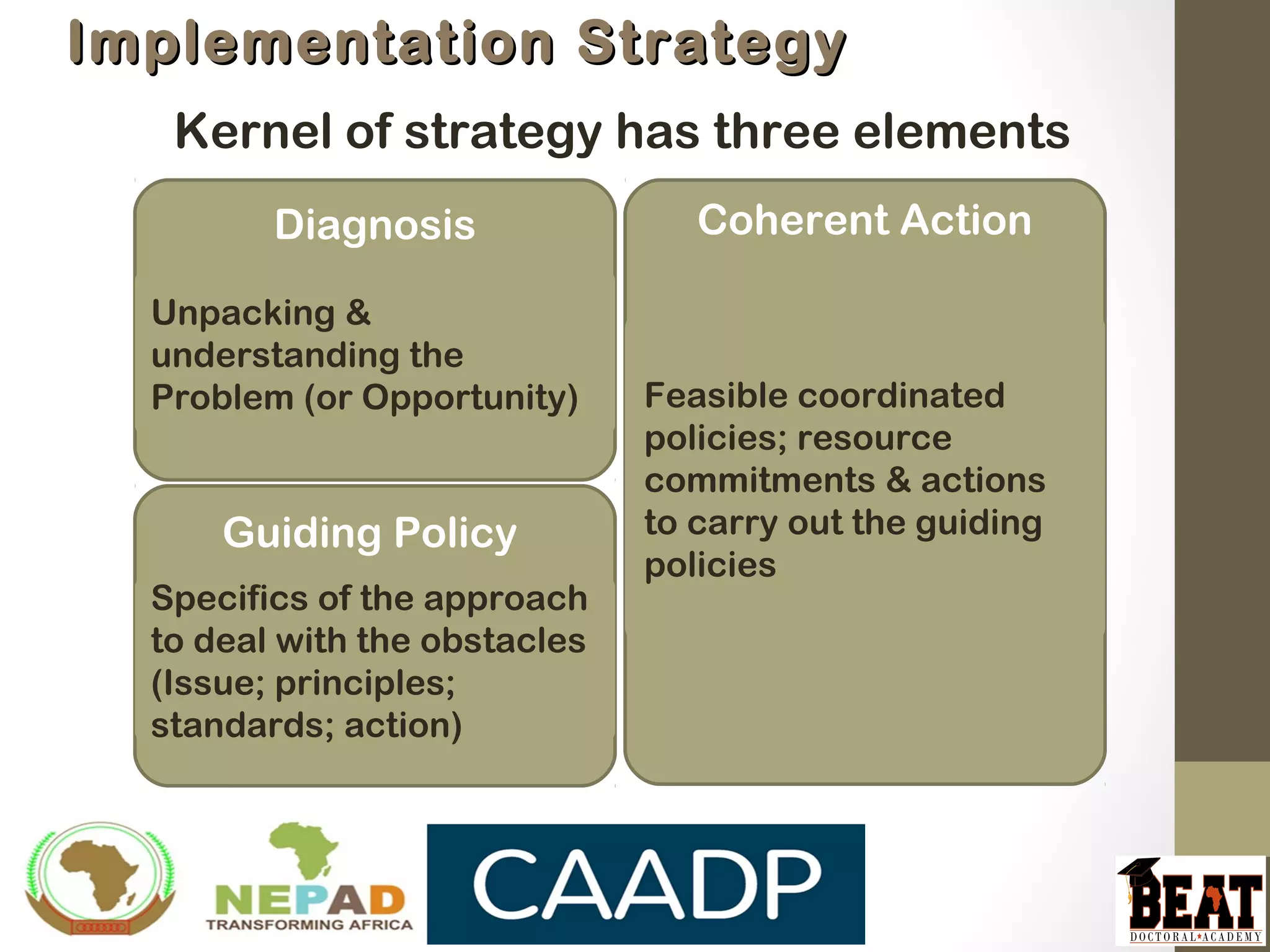 Implementation Strategy

Kernel of strategy has three elements

Diagnosis

Unpacking & understanding the Problem (or Opportunity)

Guiding Policy

Specifics of the approach to deal with the obstacles (Issue; principles; standards; action)

Coherent Action

Feasible coordinated policies; resource commitments & actions to carry out the guiding policies

NEPAD
TRANSFORMING AFRICA

CAADP

BEAT
DOCTORAL ACADEMY